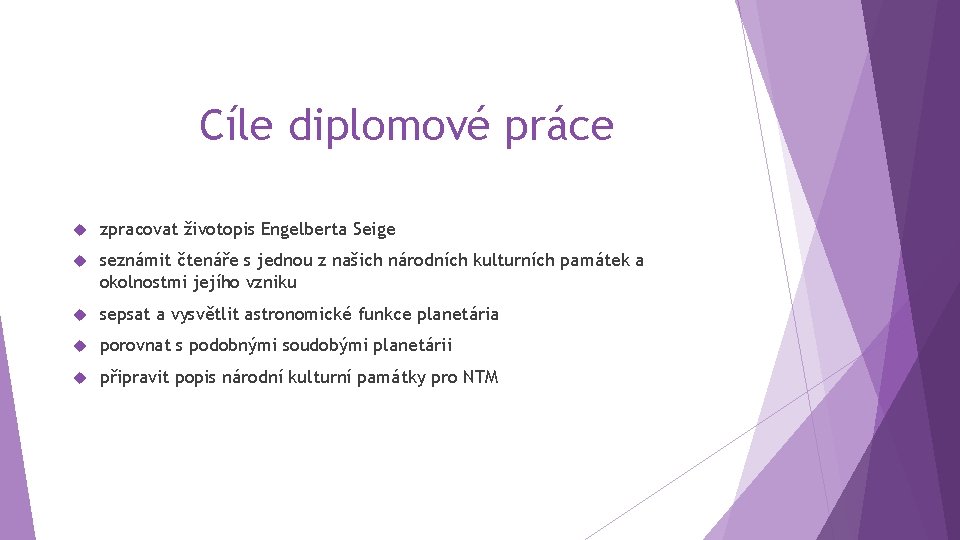 Cíle diplomové práce

zpracovat životopis Engelberta Seige

seznámit čtenáře s jednou z našich národních kulturních památek a okolnostmi jejího vzniku

sepsat a vysvětlit astronomické funkce planetária

porovnat s podobnými soudobými planetárii

připravit popis národní kulturní památky pro NTM